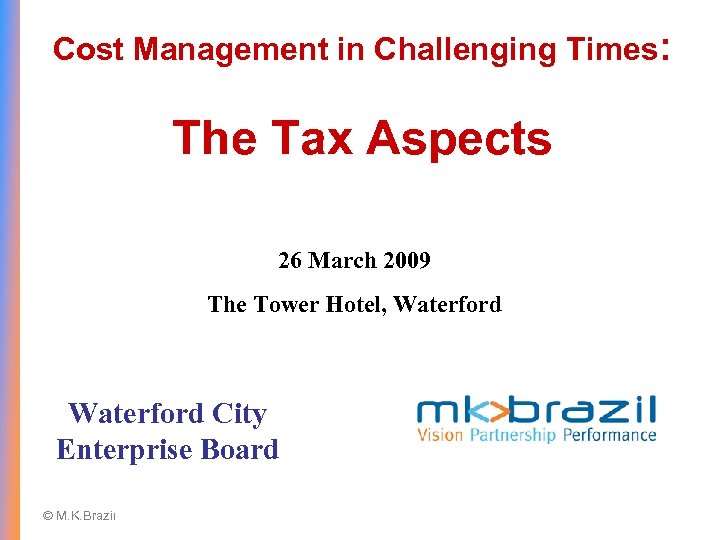 Cost Management in Challenging Times:

The Tax Aspects

26 March 2009

The Tower Hotel, Waterford

Waterford City Enterprise Board

mk>brazil
Vision Partnership Performance

© M.K.Brazil